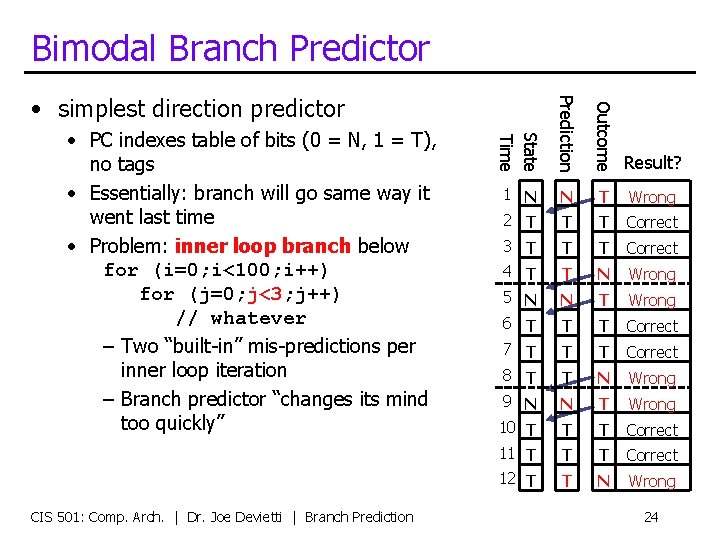 Bimodal Branch Predictor

• simplest direction predictor
  • PC indexes table of bits (0 = N, 1 = T), no tags
  • Essentially: branch will go same way it went last time
  • Problem: inner loop branch below
    for (i=0;i<100;i++)
      for (j=0;j<3;j++)
        // whatever
    – Two "built-in" mis-predictions per inner loop iteration
    – Branch predictor "changes its mind too quickly"

| Time | State | Prediction | Outcome | Result? |
|---|---|---|---|---|
| 1 | N | N | T | Wrong |
| 2 | T | T | T | Correct |
| 3 | T | T | T | Correct |
| 4 | T | T | N | Wrong |
| 5 | N | N | T | Wrong |
| 6 | T | T | T | Correct |
| 7 | T | T | T | Correct |
| 8 | T | T | N | Wrong |
| 9 | N | N | T | Wrong |
| 10 | T | T | T | Correct |
| 11 | T | T | T | Correct |
| 12 | T | T | N | Wrong |

CIS 501: Comp. Arch. | Dr. Joe Devietti | Branch Prediction

24